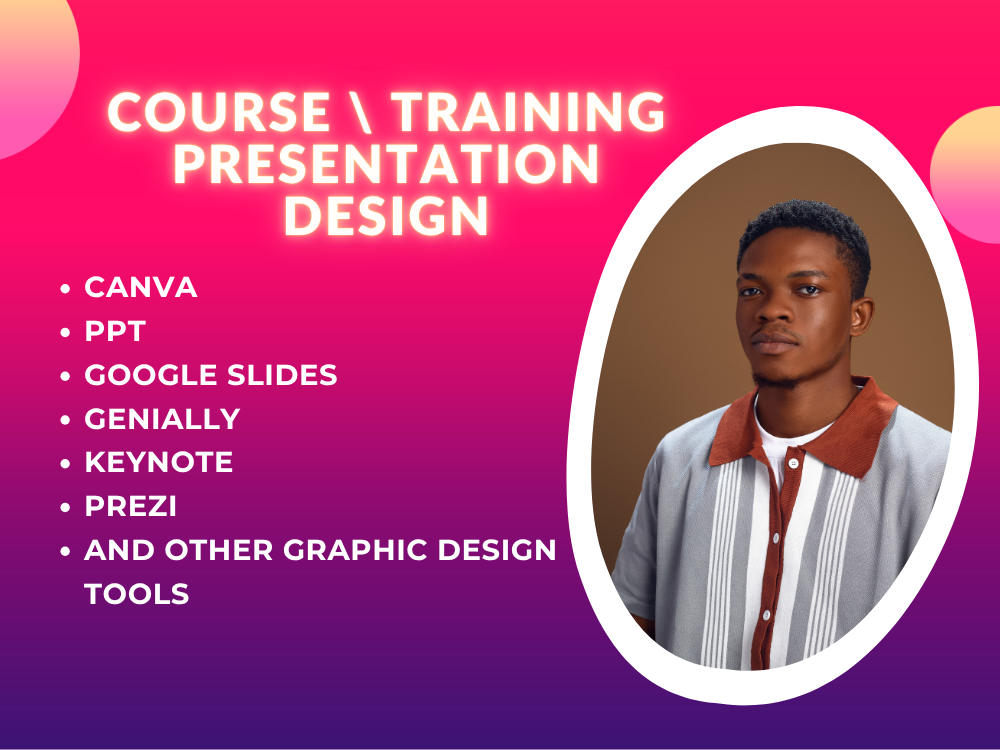 COURSE \ TRAINING PRESENTATION DESIGN

• CANVA
• PPT
• GOOGLE SLIDES
• GENIALLY
• KEYNOTE
• PREZI
• AND OTHER GRAPHIC DESIGN TOOLS